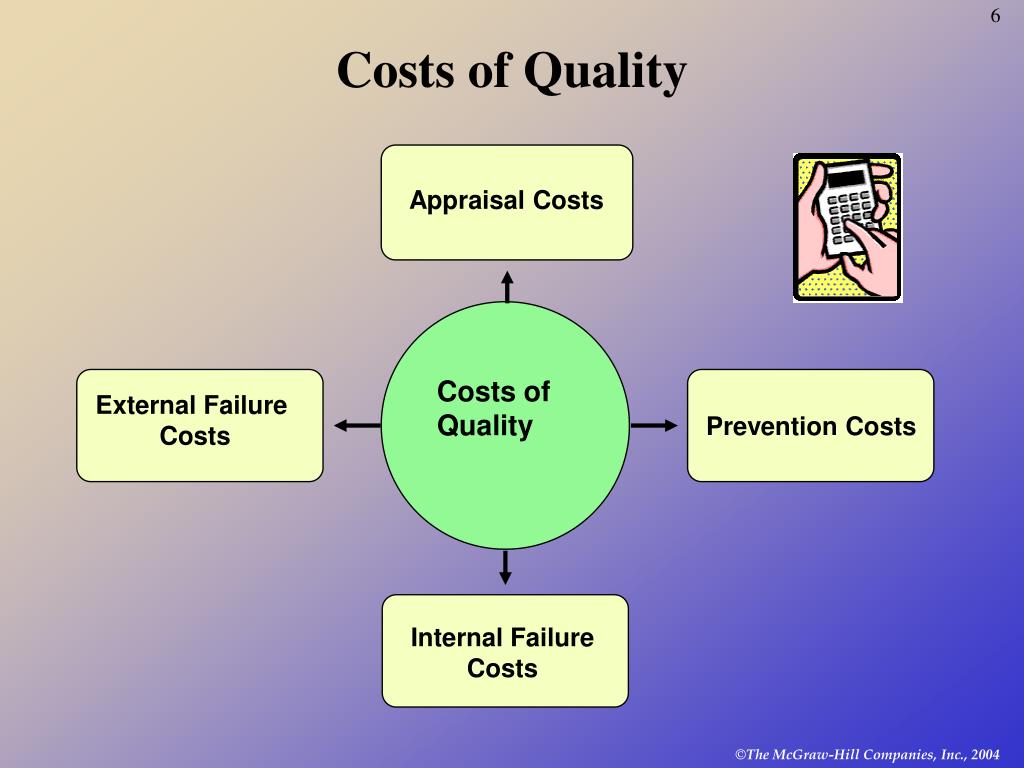 6

Costs of Quality

Appraisal Costs

External Failure Costs

Costs of Quality

Prevention Costs

Internal Failure Costs

©The McGraw-Hill Companies, Inc., 2004